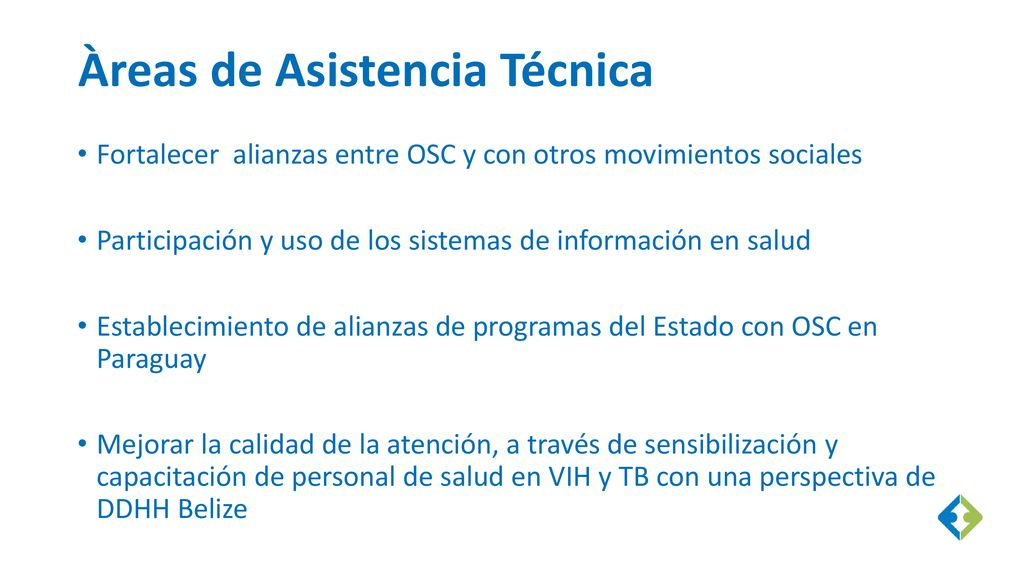 Àreas de Asistencia Técnica

• Fortalecer alianzas entre OSC y con otros movimientos sociales

• Participación y uso de los sistemas de información en salud

• Establecimiento de alianzas de programas del Estado con OSC en Paraguay

• Mejorar la calidad de la atención, a través de sensibilización y capacitación de personal de salud en VIH y TB con una perspectiva de DDHH Belize